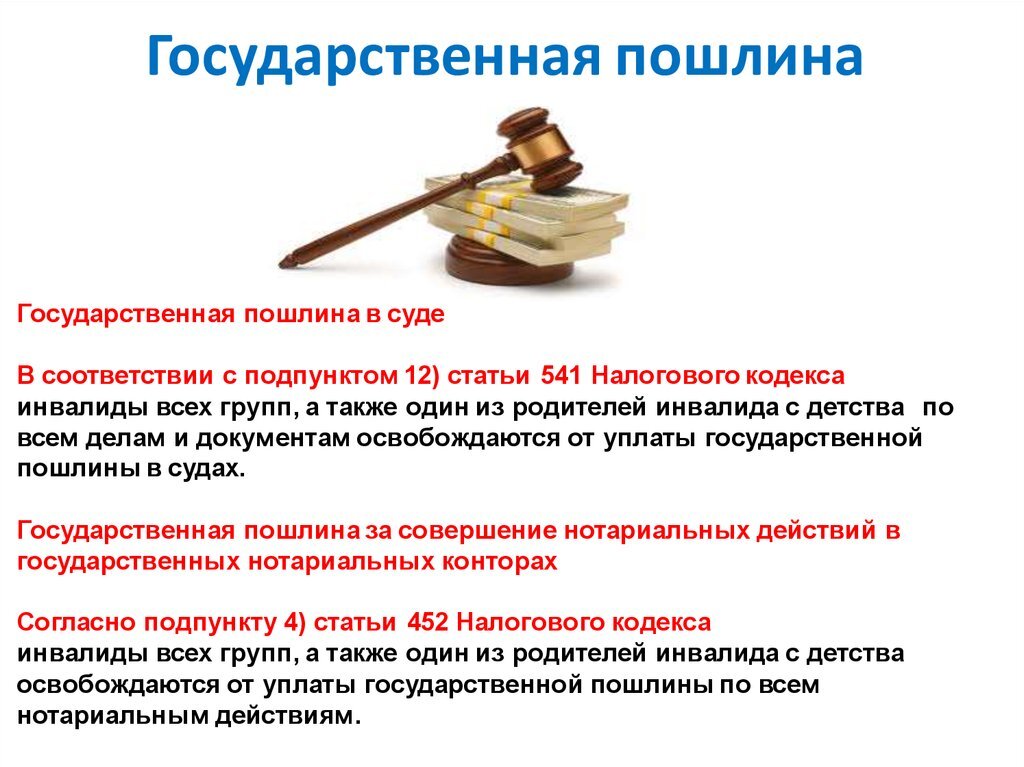 Государственная пошлина

Государственная пошлина в суде

В соответствии с подпунктом 12) статьи 541 Налогового кодекса инвалиды всех групп, а также один из родителей инвалида с детства по всем делам и документам освобождаются от уплаты государственной пошлины в судах.

Государственная пошлина за совершение нотариальных действий в государственных нотариальных конторах

Согласно подпункту 4) статьи 452 Налогового кодекса инвалиды всех групп, а также один из родителей инвалида с детства освобождаются от уплаты государственной пошлины по всем нотариальным действиям.